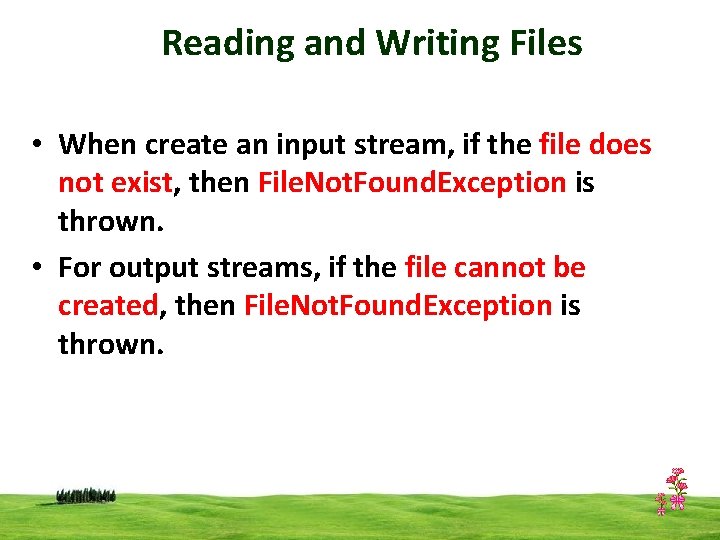 Reading and Writing Files

• When create an input stream, if the file does not exist, then FileNotFoundException is thrown.

• For output streams, if the file cannot be created, then FileNotFoundException is thrown.